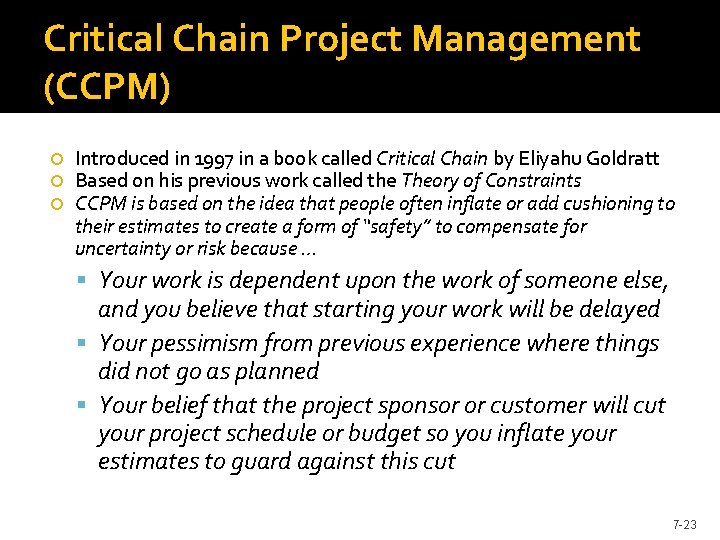 Critical Chain Project Management (CCPM)

Introduced in 1997 in a book called Critical Chain by Eliyahu Goldratt
Based on his previous work called the Theory of Constraints
CCPM is based on the idea that people often inflate or add cushioning to their estimates to create a form of "safety" to compensate for uncertainty or risk because …

Your work is dependent upon the work of someone else, and you believe that starting your work will be delayed
Your pessimism from previous experience where things did not go as planned
Your belief that the project sponsor or customer will cut your project schedule or budget so you inflate your estimates to guard against this cut

7-23